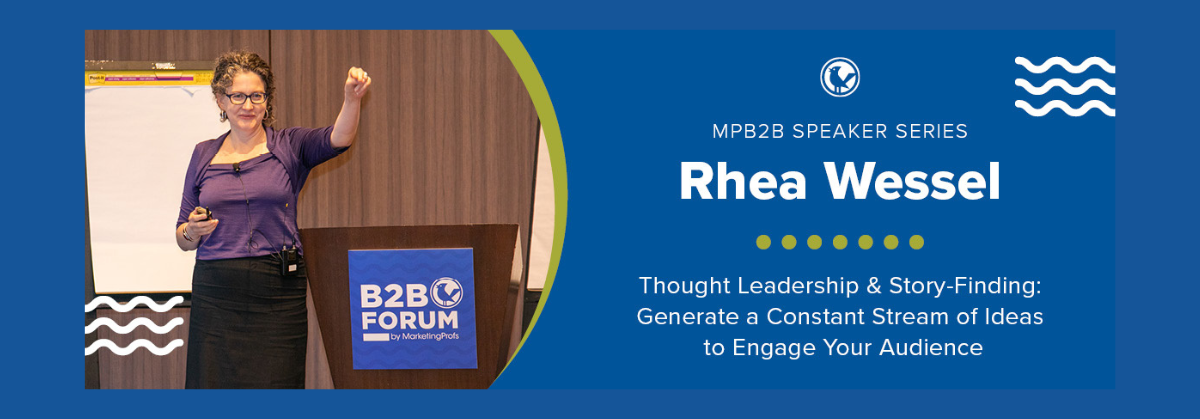 B2B FORUM by MarketingProfs

MPB2B SPEAKER SERIES

Rhea Wessel

Thought Leadership & Story-Finding: Generate a Constant Stream of Ideas to Engage Your Audience